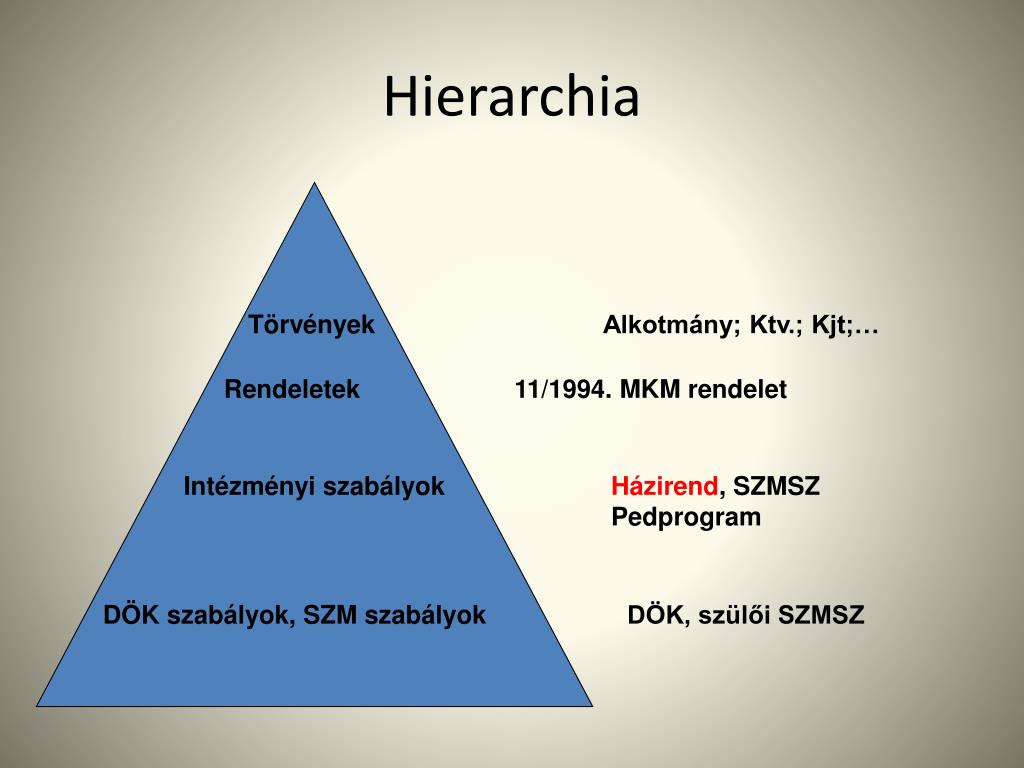 Hierarchia

Törvények

Alkotmány; Ktv.; Kjt;…

Rendeletek

11/1994. MKM rendelet

Intézményi szabályok

Házirend, SZMSZ
Pedprogram

DÖK szabályok, SZM szabályok

DÖK, szülői SZMSZ